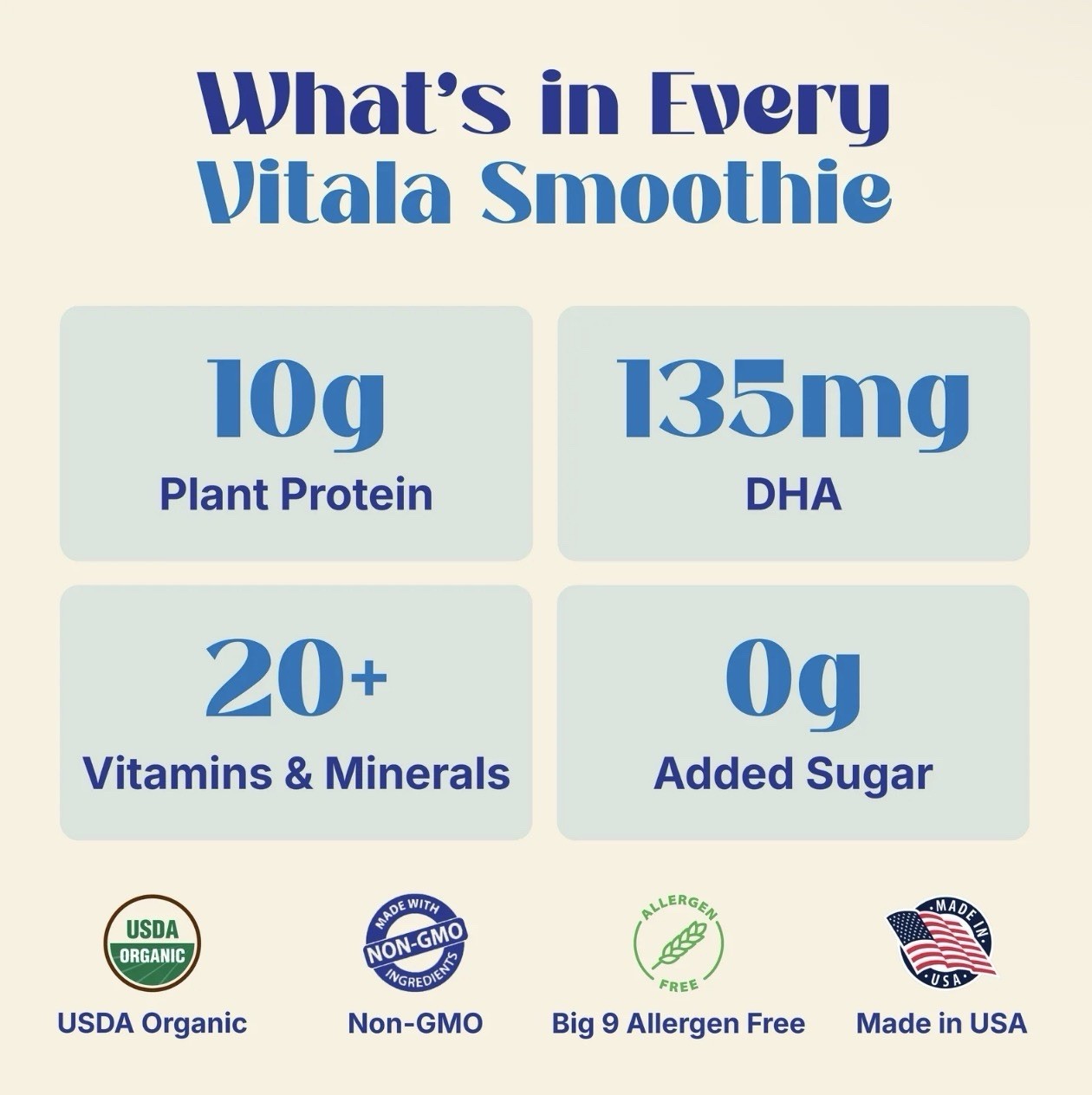 What's in Every Vitala Smoothie

10g
Plant Protein

135mg
DHA

20+
Vitamins & Minerals

0g
Added Sugar

USDA ORGANIC
USDA Organic

MADE WITH NON-GMO INGREDIENTS
Non-GMO

ALLERGEN FREE
Big 9 Allergen Free

MADE IN USA
Made in USA